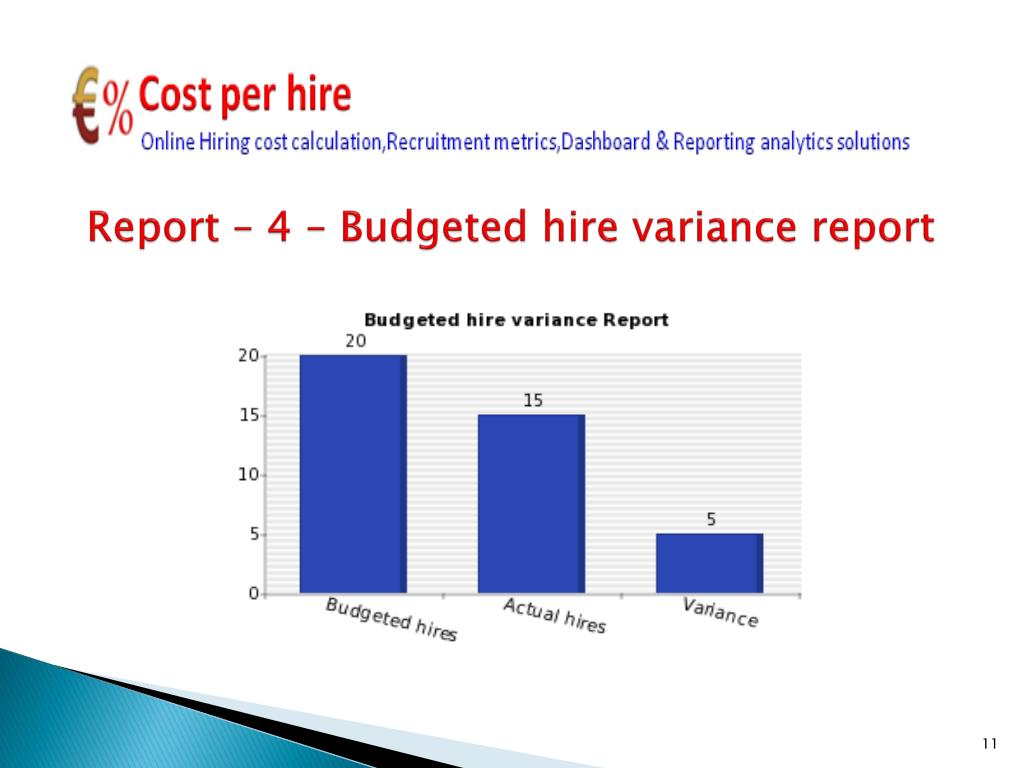 €% Cost per hire
Online Hiring cost calculation,Recruitment metrics,Dashboard & Reporting analytics solutions

Report – 4 – Budgeted hire variance report

Budgeted hire variance Report

20
15
10
5
0

20
15
5

Budgeted hires
Actual hires
Variance

11